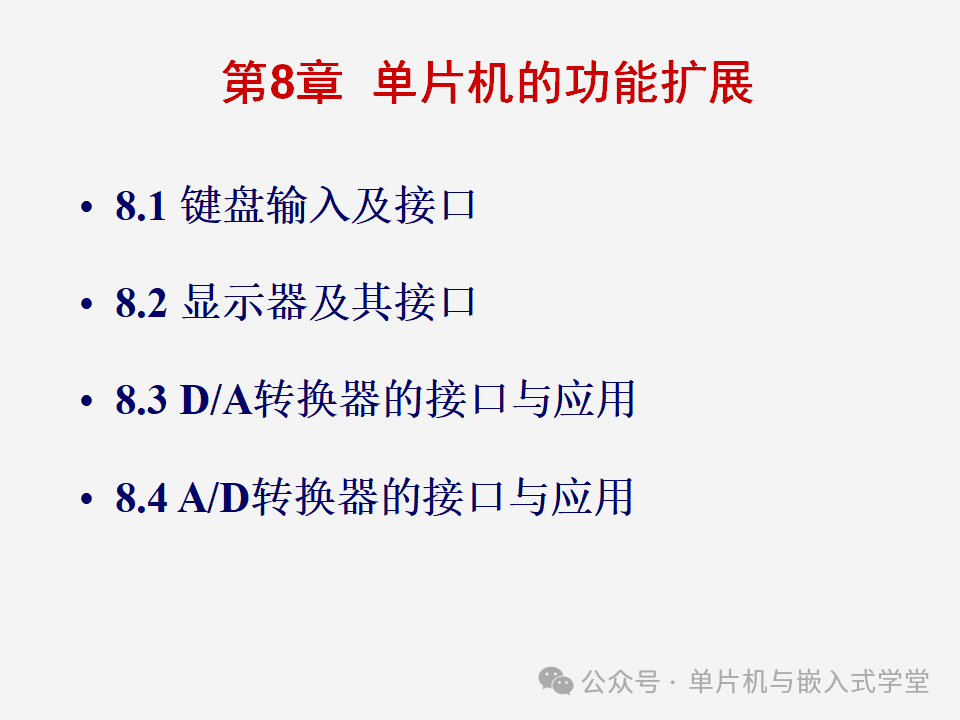 第8章 单片机的功能扩展

• 8.1 键盘输入及接口

• 8.2 显示器及其接口

• 8.3 D/A转换器的接口与应用

• 8.4 A/D转换器的接口与应用

公众号 · 单片机与嵌入式学堂